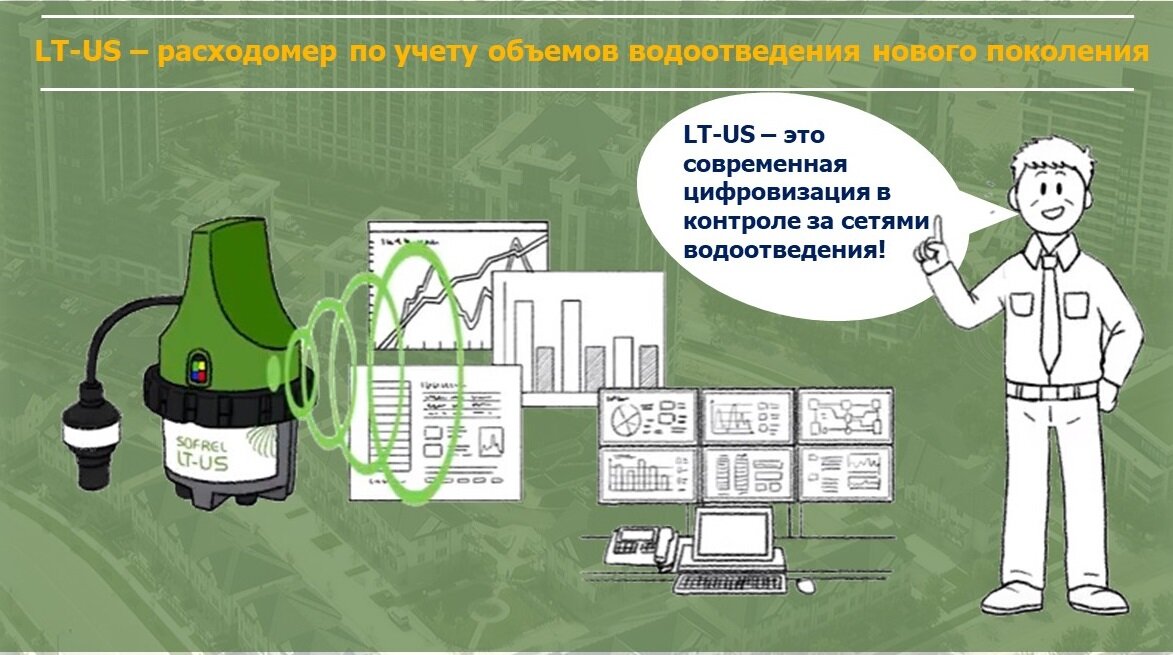 LT-US – расходомер по учету объемов водоотведения нового поколения

LT-US – это современная цифровизация в контроле за сетями водоотведения!

SOFREL
LT-US